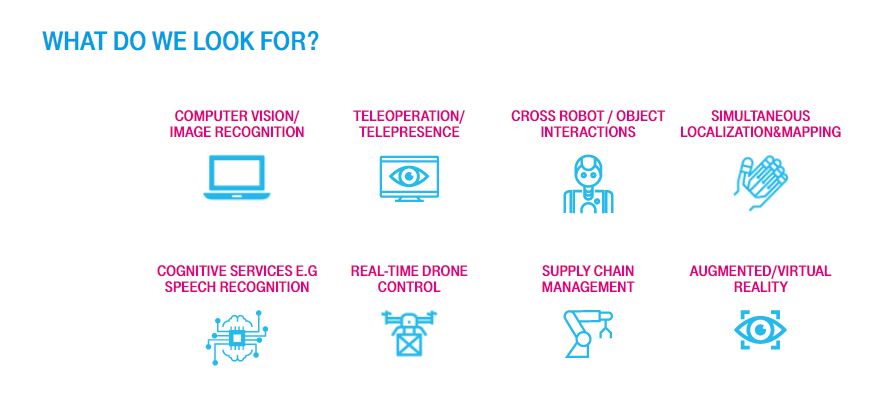 WHAT DO WE LOOK FOR?

COMPUTER VISION/ IMAGE RECOGNITION

TELEOPERATION/ TELEPRESENCE

CROSS ROBOT / OBJECT INTERACTIONS

SIMULTANEOUS LOCALIZATION&MAPPING

COGNITIVE SERVICES E.G SPEECH RECOGNITION

REAL-TIME DRONE CONTROL

SUPPLY CHAIN MANAGEMENT

AUGMENTED/VIRTUAL REALITY